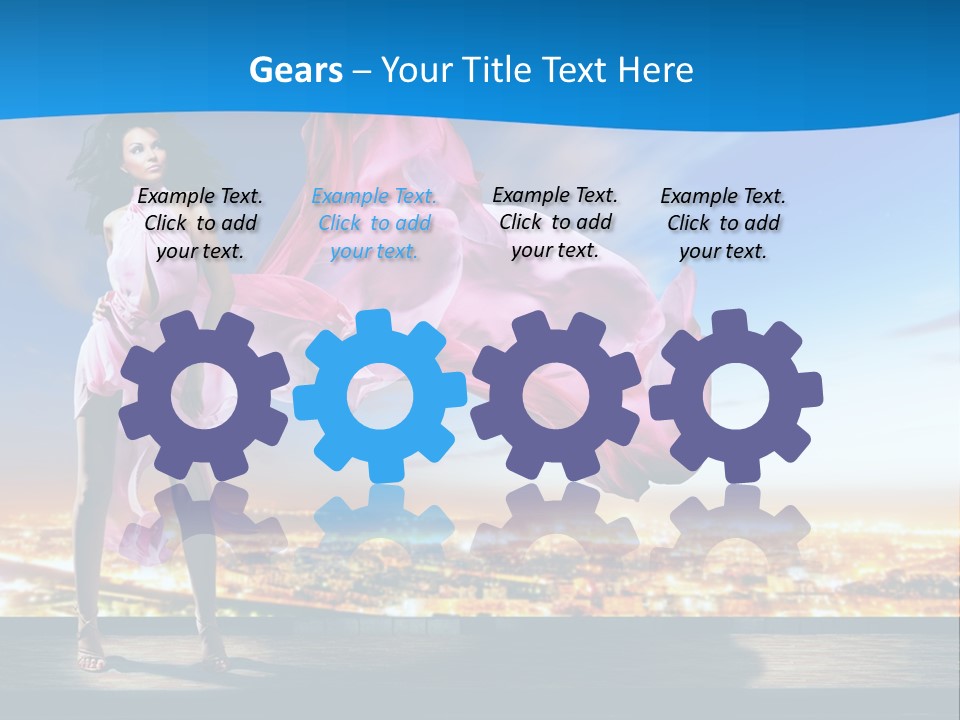 Gears – Your Title Text Here

Example Text. Click to add your text.

Example Text. Click to add your text.

Example Text. Click to add your text.

Example Text. Click to add your text.